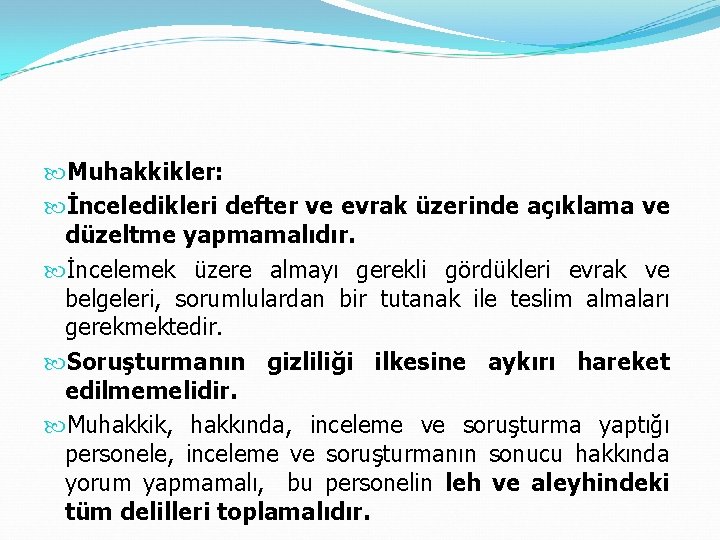 Muhakkikler:

İnceledikleri defter ve evrak üzerinde açıklama ve düzeltme yapmamalıdır.

İncelemek üzere almayı gerekli gördükleri evrak ve belgeleri, sorumlulardan bir tutanak ile teslim almaları gerekmektedir.

Soruşturmanın gizliliği ilkesine aykırı hareket edilmemelidir.

Muhakkik, hakkında, inceleme ve soruşturma yaptığı personele, inceleme ve soruşturmanın sonucu hakkında yorum yapmamalı, bu personelin leh ve aleyhindeki tüm delilleri toplamalıdır.